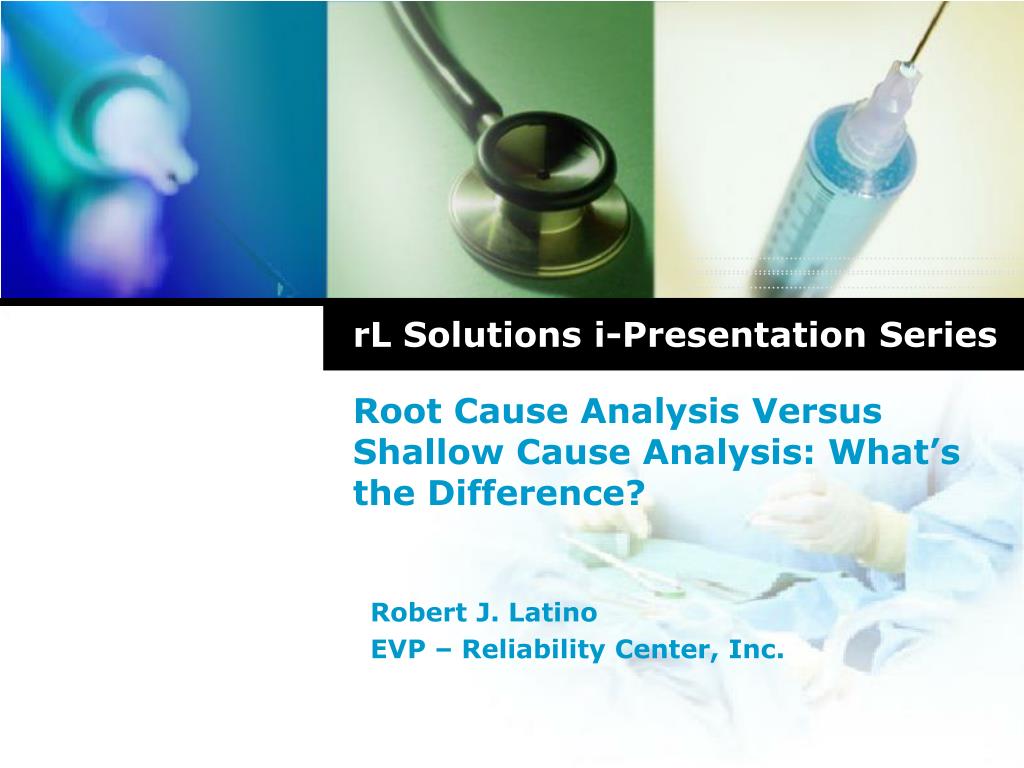 rL Solutions i-Presentation Series

Root Cause Analysis Versus Shallow Cause Analysis: What’s the Difference?

Robert J. Latino
EVP – Reliability Center, Inc.